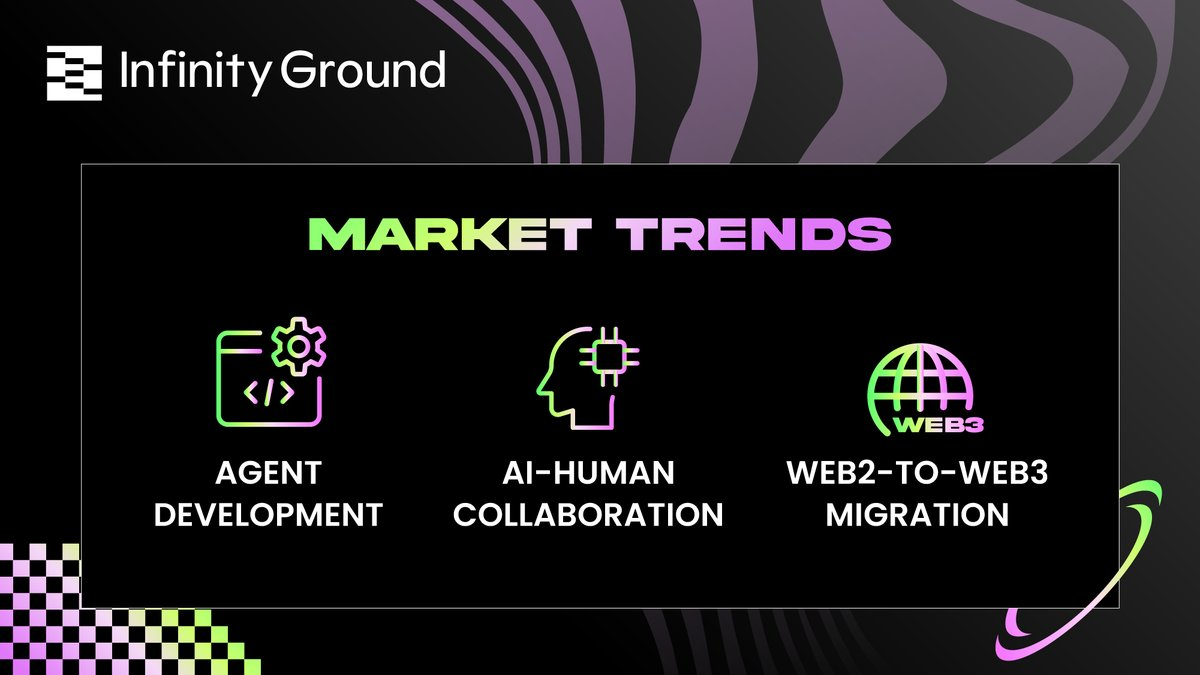 Infinity Ground

MARKET TRENDS

</>

AGENT DEVELOPMENT

AI-HUMAN COLLABORATION

WEB3

WEB2-TO-WEB3 MIGRATION